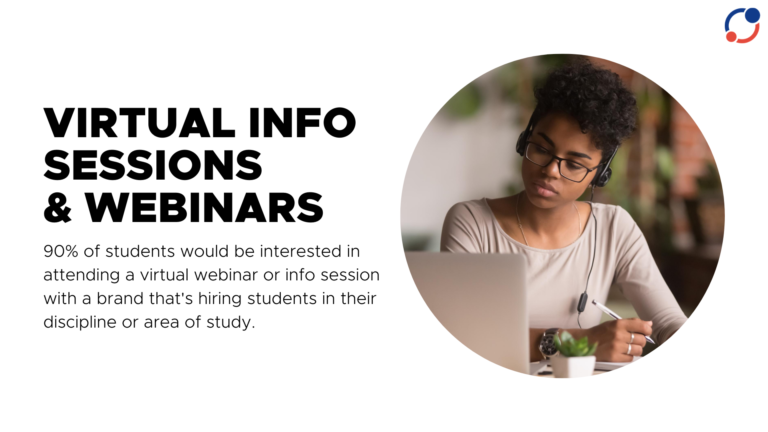 VIRTUAL INFO SESSIONS & WEBINARS

90% of students would be interested in attending a virtual webinar or info session with a brand that's hiring students in their discipline or area of study.